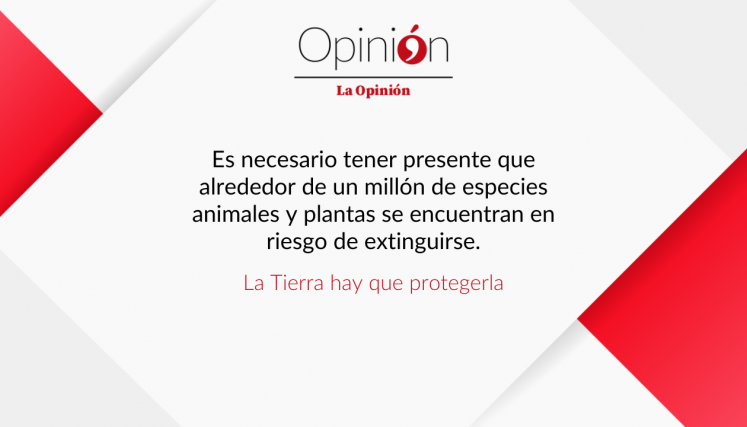 Opinión

La Opinión

Es necesario tener presente que alrededor de un millón de especies animales y plantas se encuentran en riesgo de extinguirse.

La Tierra hay que protegerla